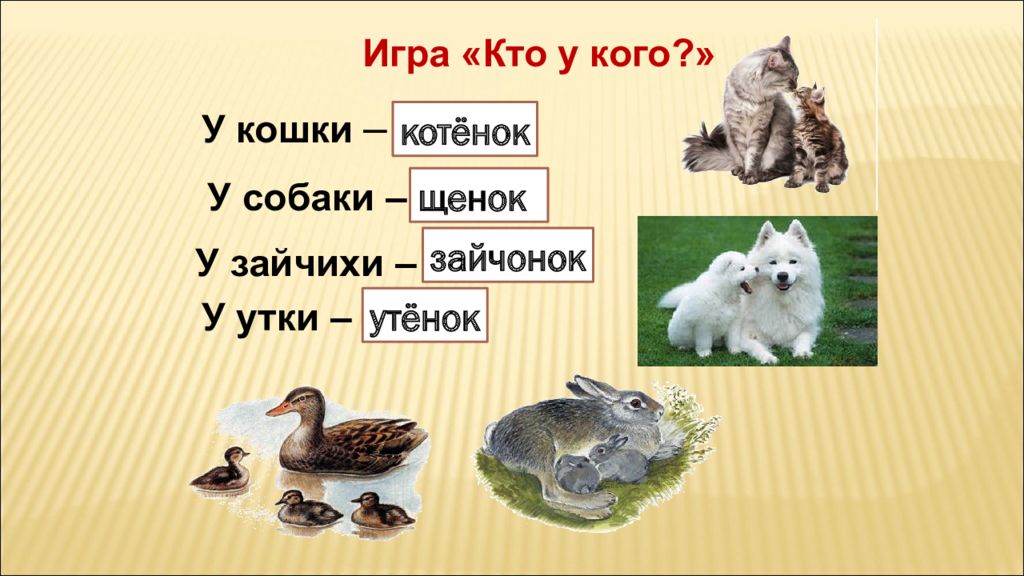 Игра «Кто у кого?»

У кошки – котёнок

У собаки – щенок

У зайчихи – зайчонок

У утки – утёнок